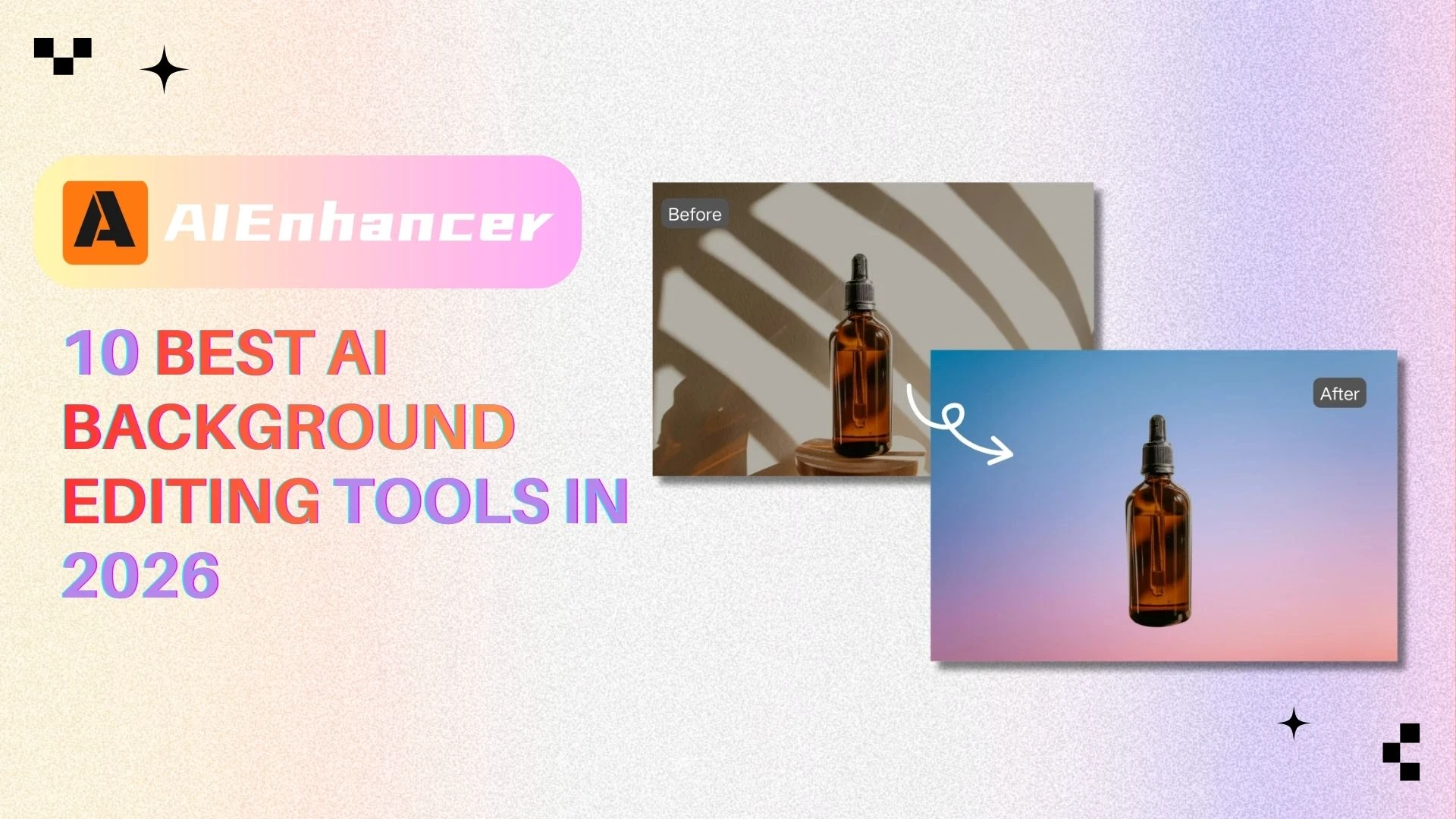 AIEnhancer

10 BEST AI BACKGROUND EDITING TOOLS IN 2026

Before

After